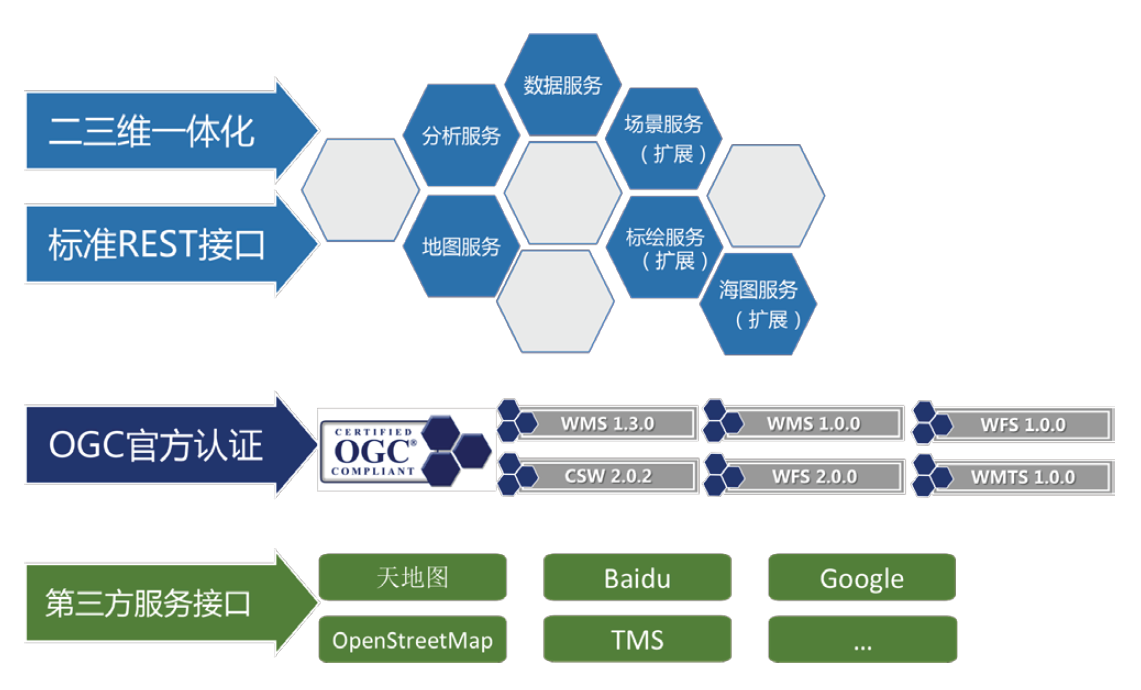 二三维一体化

标准REST接口

数据服务

分析服务

场景服务（扩展）

地图服务

标绘服务（扩展）

海图服务（扩展）

OGC官方认证

CERTIFIED OGC® COMPLIANT

WMS 1.3.0

WMS 1.0.0

WFS 1.0.0

CSW 2.0.2

WFS 2.0.0

WMTS 1.0.0

第三方服务接口

天地图

Baidu

Google

OpenStreetMap

TMS

...